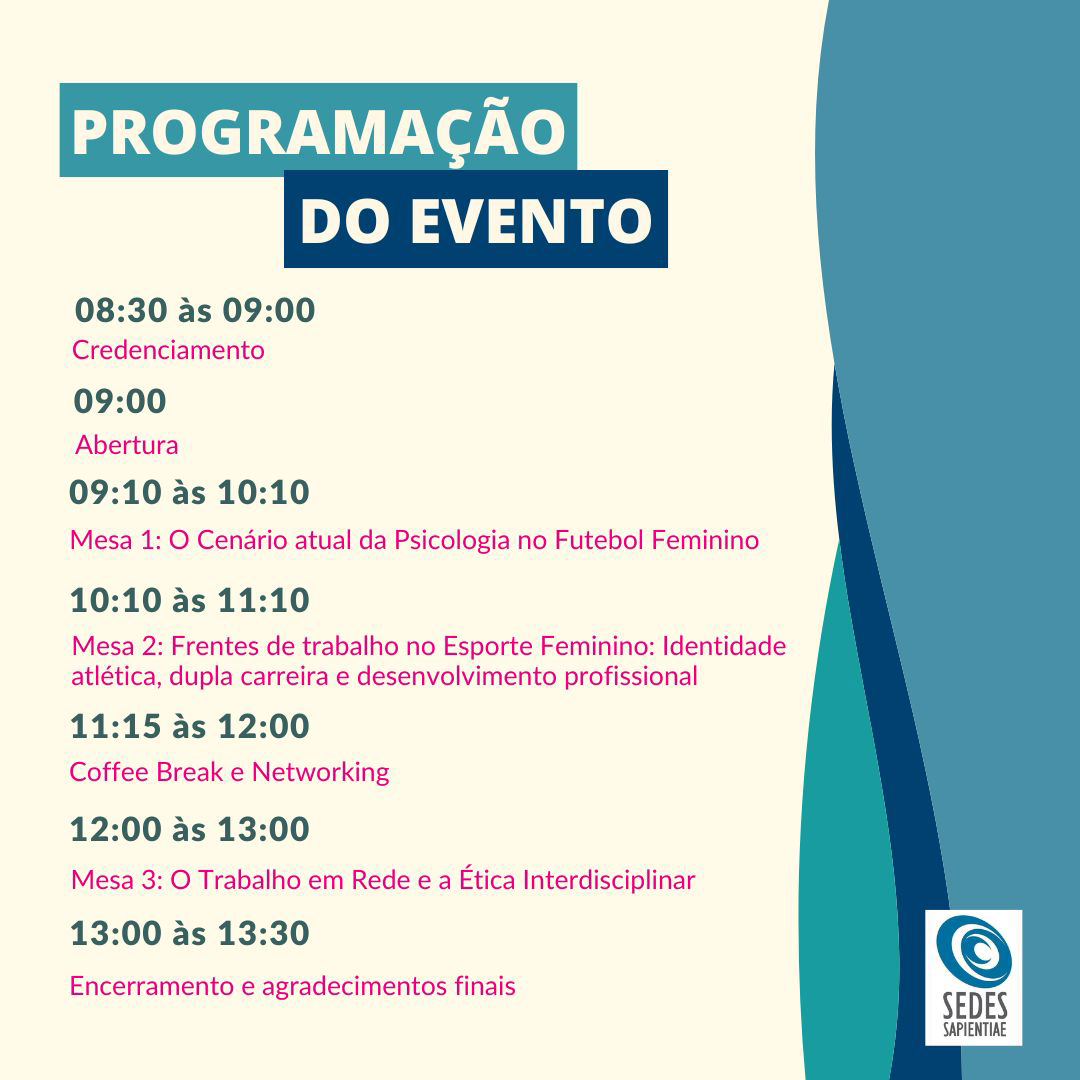 PROGRAMAÇÃO
DO EVENTO

08:30 às 09:00
Credenciamento

09:00
Abertura

09:10 às 10:10
Mesa 1: O Cenário atual da Psicologia no Futebol Feminino

10:10 às 11:10
Mesa 2: Frentes de trabalho no Esporte Feminino: Identidade atlética, dupla carreira e desenvolvimento profissional

11:15 às 12:00
Coffee Break e Networking

12:00 às 13:00
Mesa 3: O Trabalho em Rede e a Ética Interdisciplinar

13:00 às 13:30
Encerramento e agradecimentos finais

SEDES
SAPIENTIAE